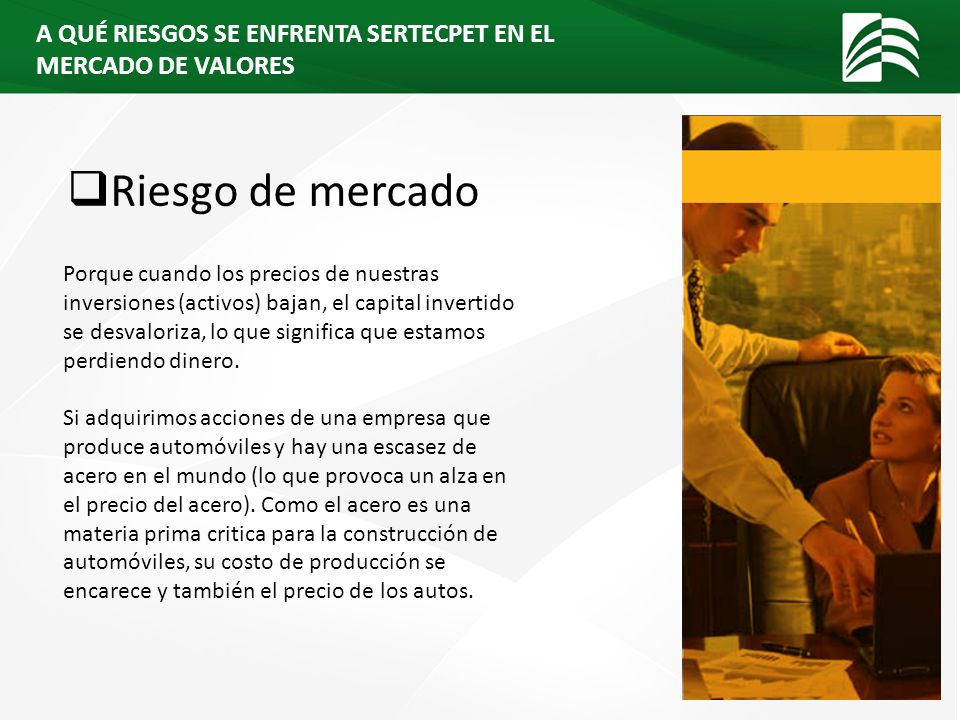 A QUÉ RIESGOS SE ENFRENTA SERTECPET EN EL MERCADO DE VALORES

❑Riesgo de mercado

Porque cuando los precios de nuestras inversiones (activos) bajan, el capital invertido se desvaloriza, lo que significa que estamos perdiendo dinero.

Si adquirimos acciones de una empresa que produce automóviles y hay una escasez de acero en el mundo (lo que provoca un alza en el precio del acero). Como el acero es una materia prima critica para la construcción de automóviles, su costo de producción se encarece y también el precio de los autos.